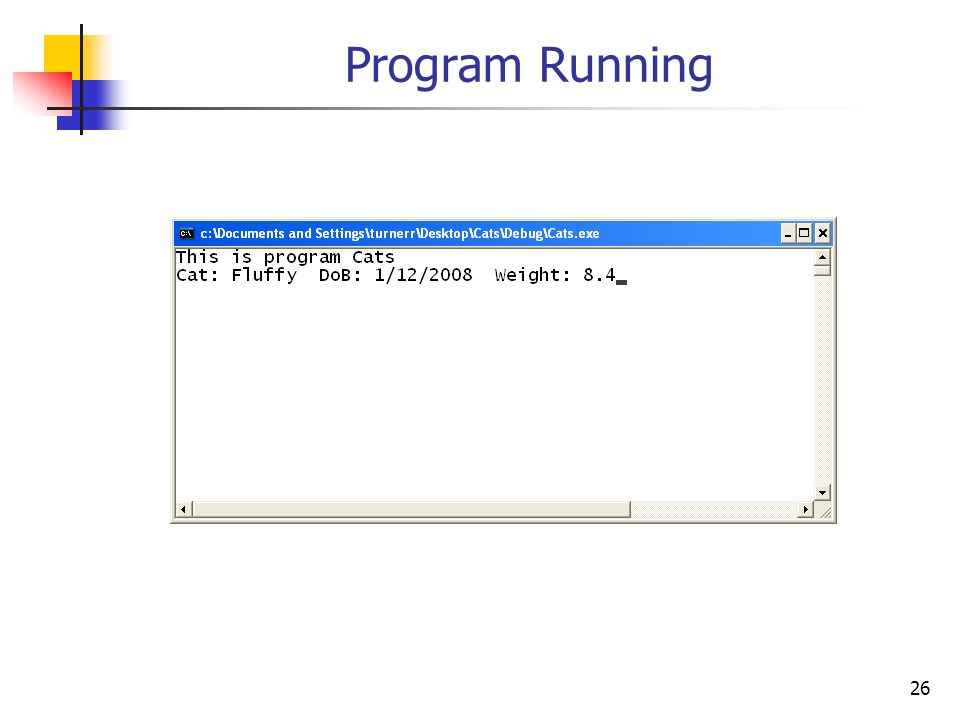 Program Running

c:\Documents and Settings\turnerr\Desktop\Cats\Debug\Cats.exe

This is program Cats
Cat: Fluffy  DoB: 1/12/2008  Weight: 8.4

26